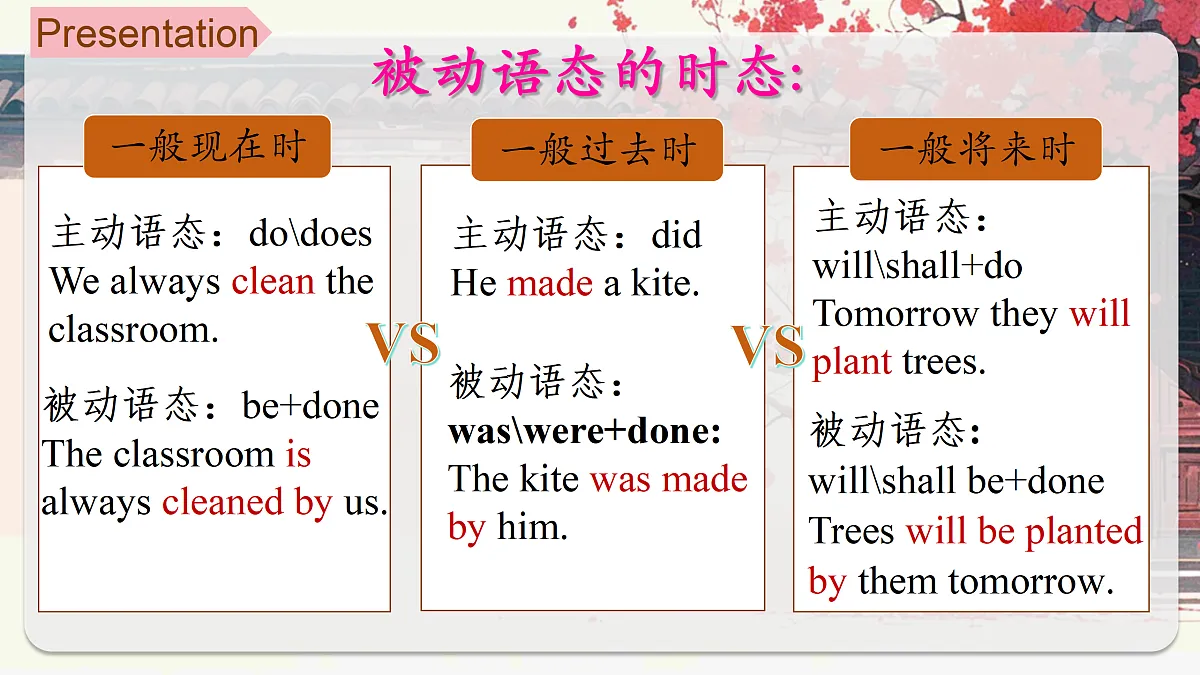 Presentation

被动语态的时态:

一般现在时

主动语态：do\does
We always clean the classroom.

被动语态：be+done
The classroom is always cleaned by us.

VS

一般过去时

主动语态：did
He made a kite.

被动语态：
was\were+done:
The kite was made by him.

VS

一般将来时

主动语态：
will\shall+do
Tomorrow they will plant trees.

被动语态：
will\shall be+done
Trees will be planted by them tomorrow.